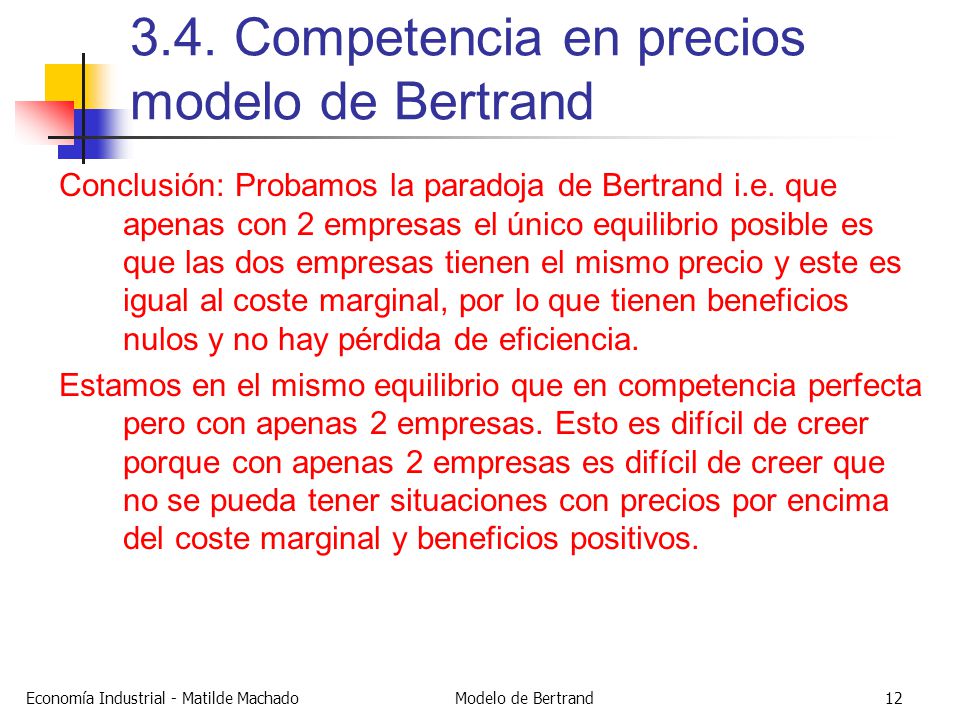 3.4. Competencia en precios modelo de Bertrand

Conclusión: Probamos la paradoja de Bertrand i.e. que apenas con 2 empresas el único equilibrio posible es que las dos empresas tienen el mismo precio y este es igual al coste marginal, por lo que tienen beneficios nulos y no hay pérdida de eficiencia.

Estamos en el mismo equilibrio que en competencia perfecta pero con apenas 2 empresas. Esto es difícil de creer porque con apenas 2 empresas es difícil de creer que no se pueda tener situaciones con precios por encima del coste marginal y beneficios positivos.

Economía Industrial - Matilde Machado

Modelo de Bertrand

12